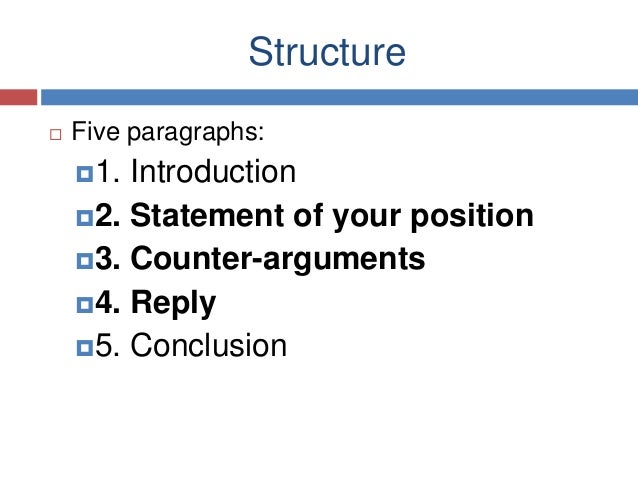 Structure

Five paragraphs:

1. Introduction
2. Statement of your position
3. Counter-arguments
4. Reply
5. Conclusion